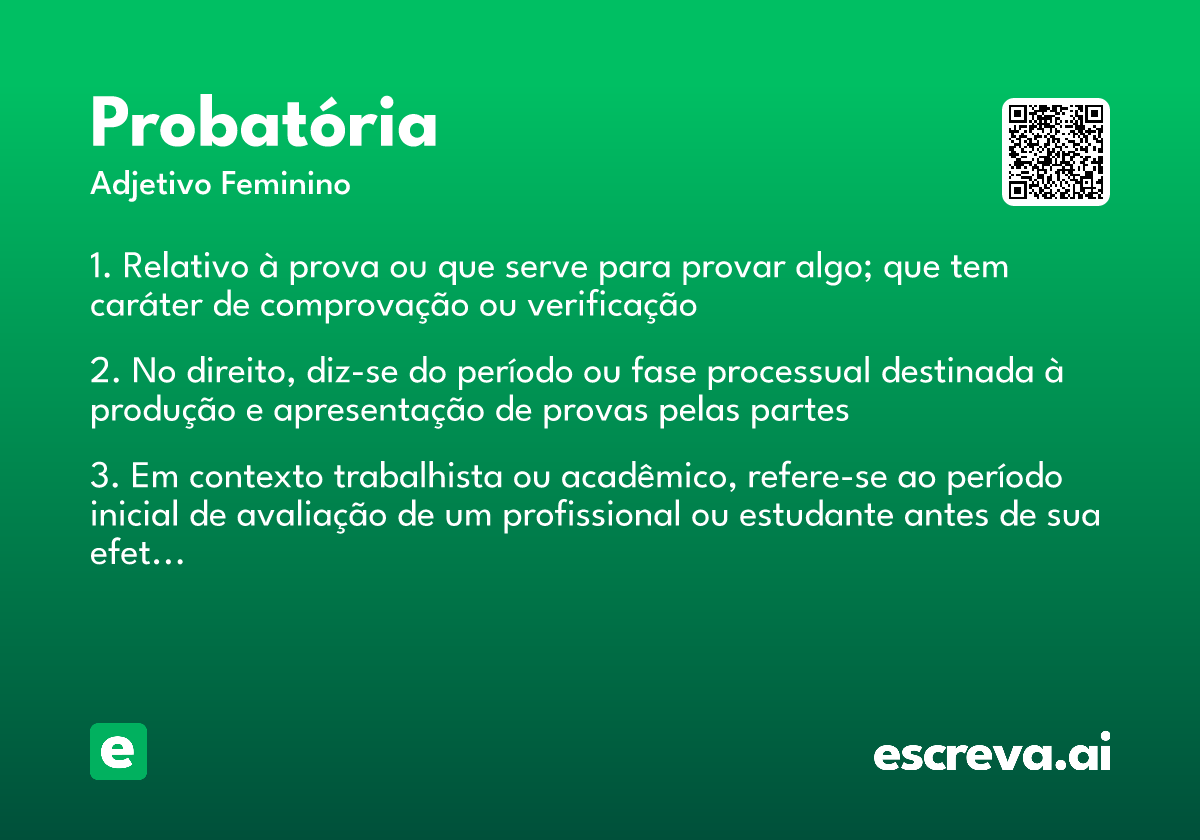 Probatória

Adjetivo Feminino

1. Relativo à prova ou que serve para provar algo; que tem caráter de comprovação ou verificação

2. No direito, diz-se do período ou fase processual destinada à produção e apresentação de provas pelas partes

3. Em contexto trabalhista ou acadêmico, refere-se ao período inicial de avaliação de um profissional ou estudante antes de sua efet...

e

escreva.ai